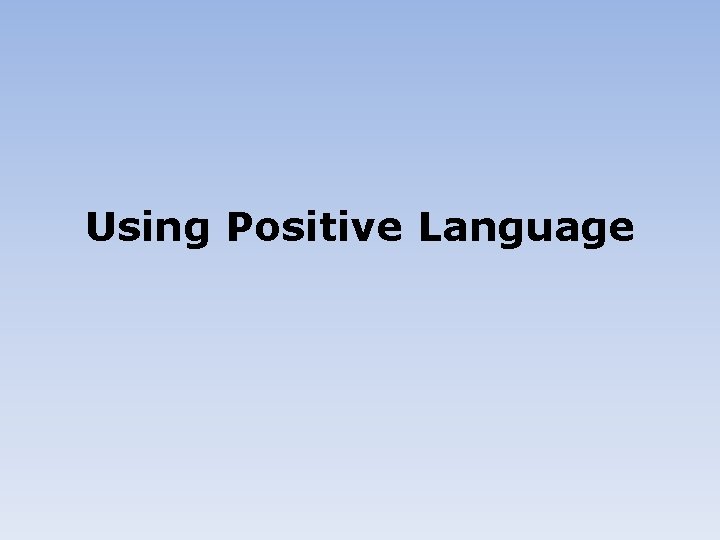 Using Positive Language